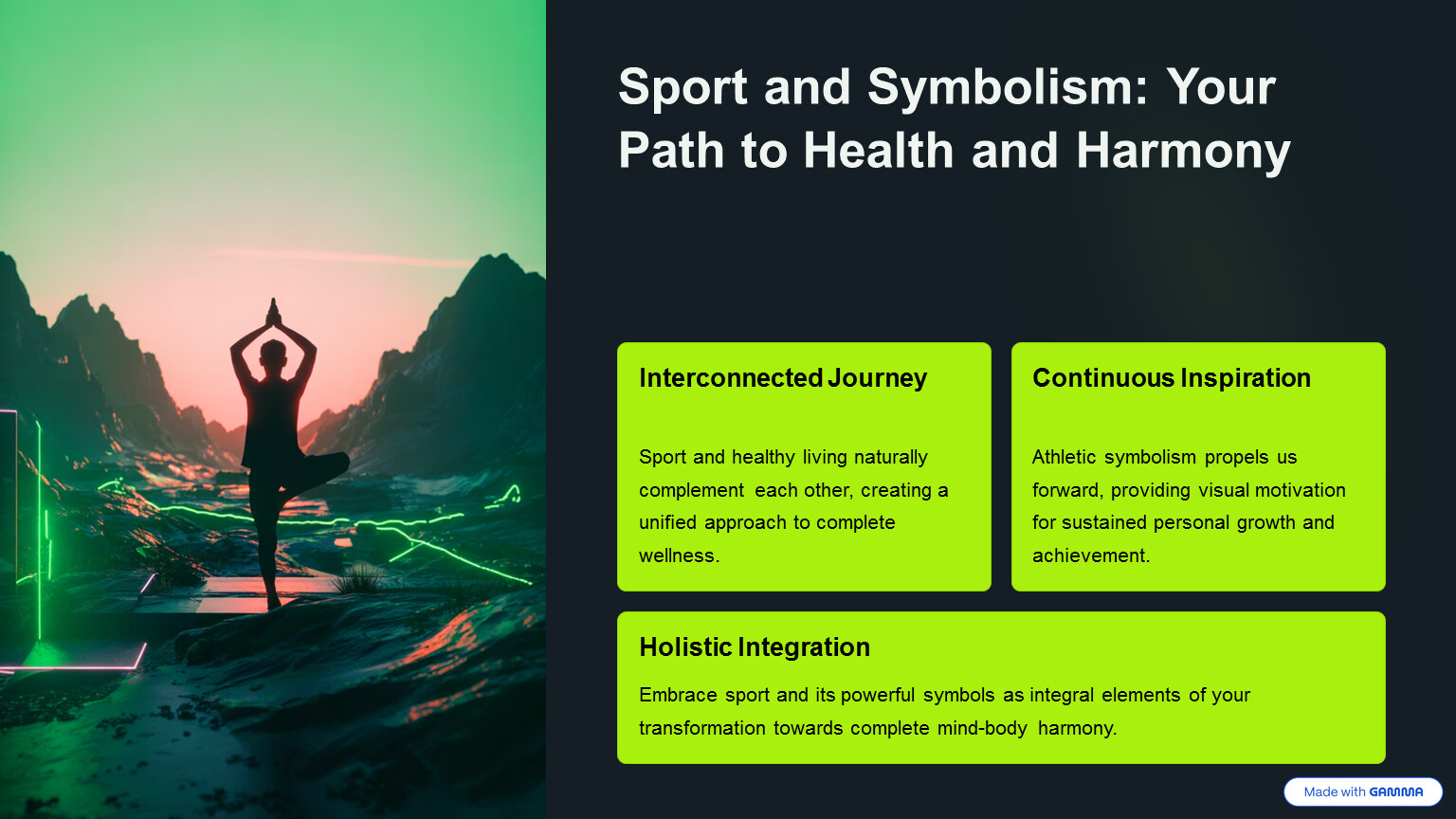 Sport and Symbolism: Your Path to Health and Harmony

Interconnected Journey

Sport and healthy living naturally complement each other, creating a unified approach to complete wellness.

Continuous Inspiration

Athletic symbolism propels us forward, providing visual motivation for sustained personal growth and achievement.

Holistic Integration

Embrace sport and its powerful symbols as integral elements of your transformation towards complete mind-body harmony.

Made with GAMMA